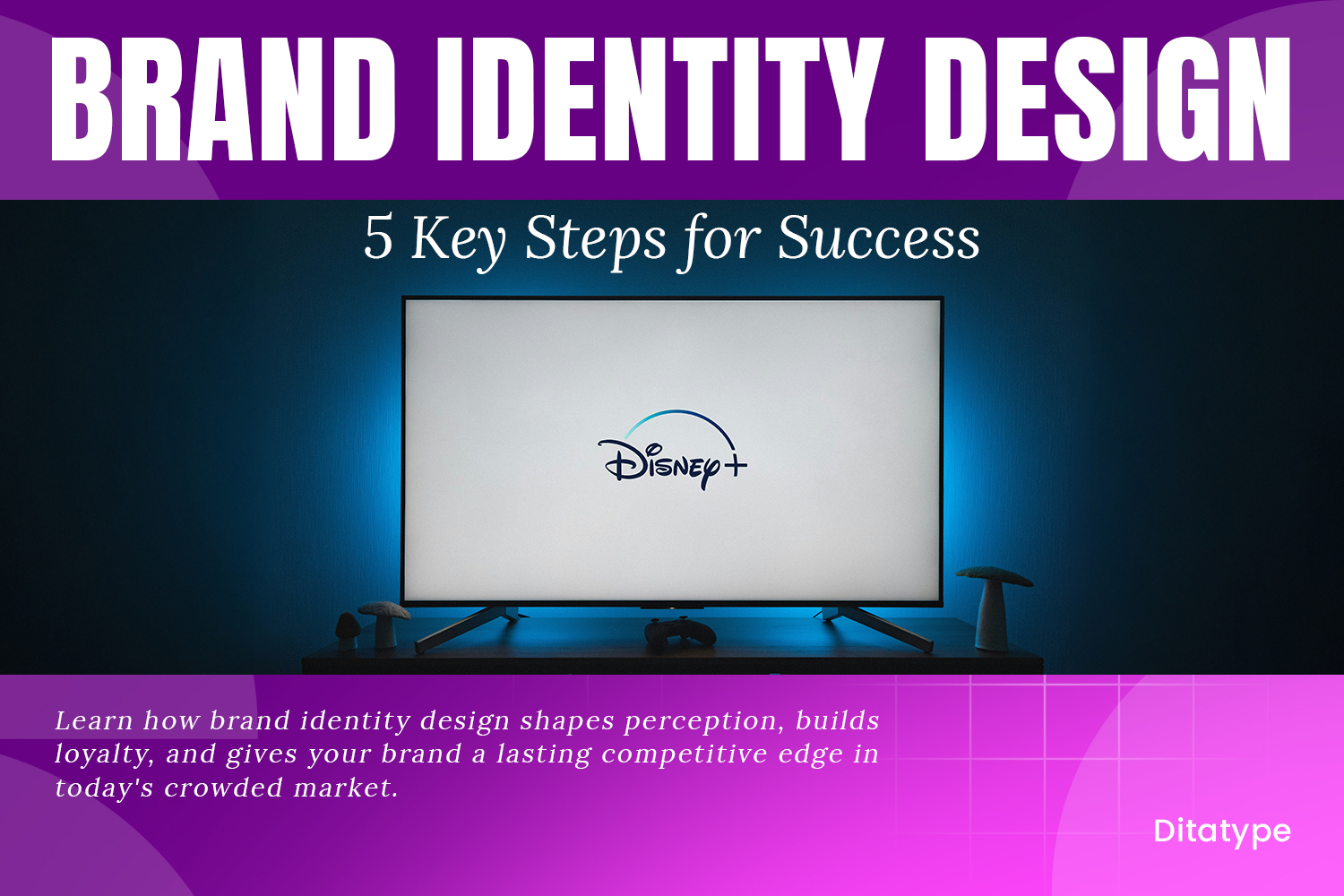 BRAND IDENTITY DESIGN

5 Key Steps for Success

Disney+

Learn how brand identity design shapes perception, builds loyalty, and gives your brand a lasting competitive edge in today's crowded market.

Ditatype